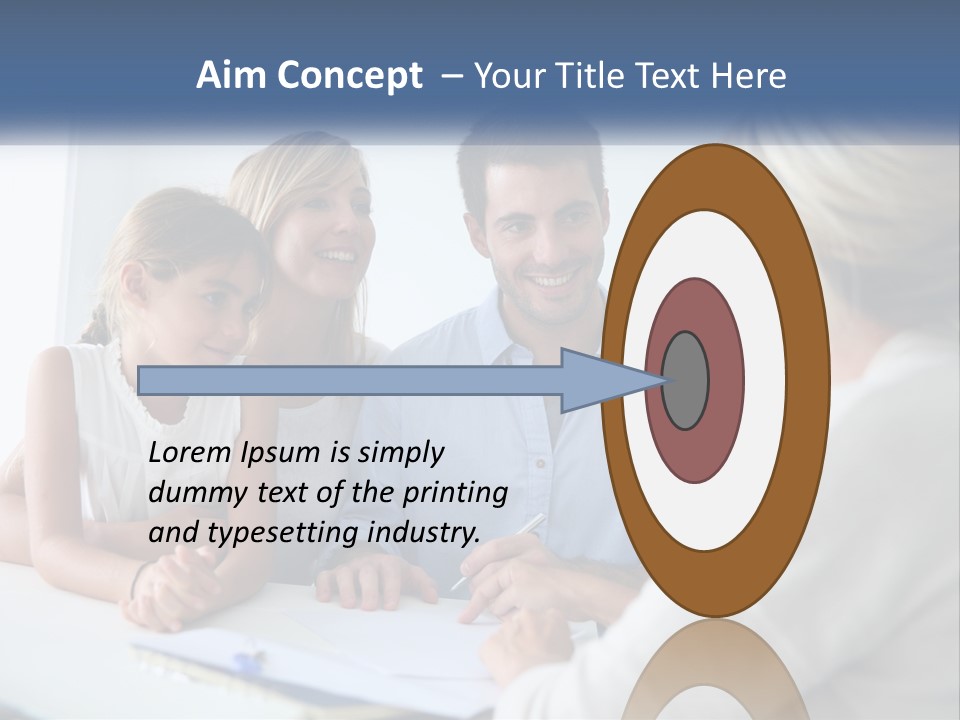 Aim Concept – Your Title Text Here

Lorem Ipsum is simply dummy text of the printing and typesetting industry.